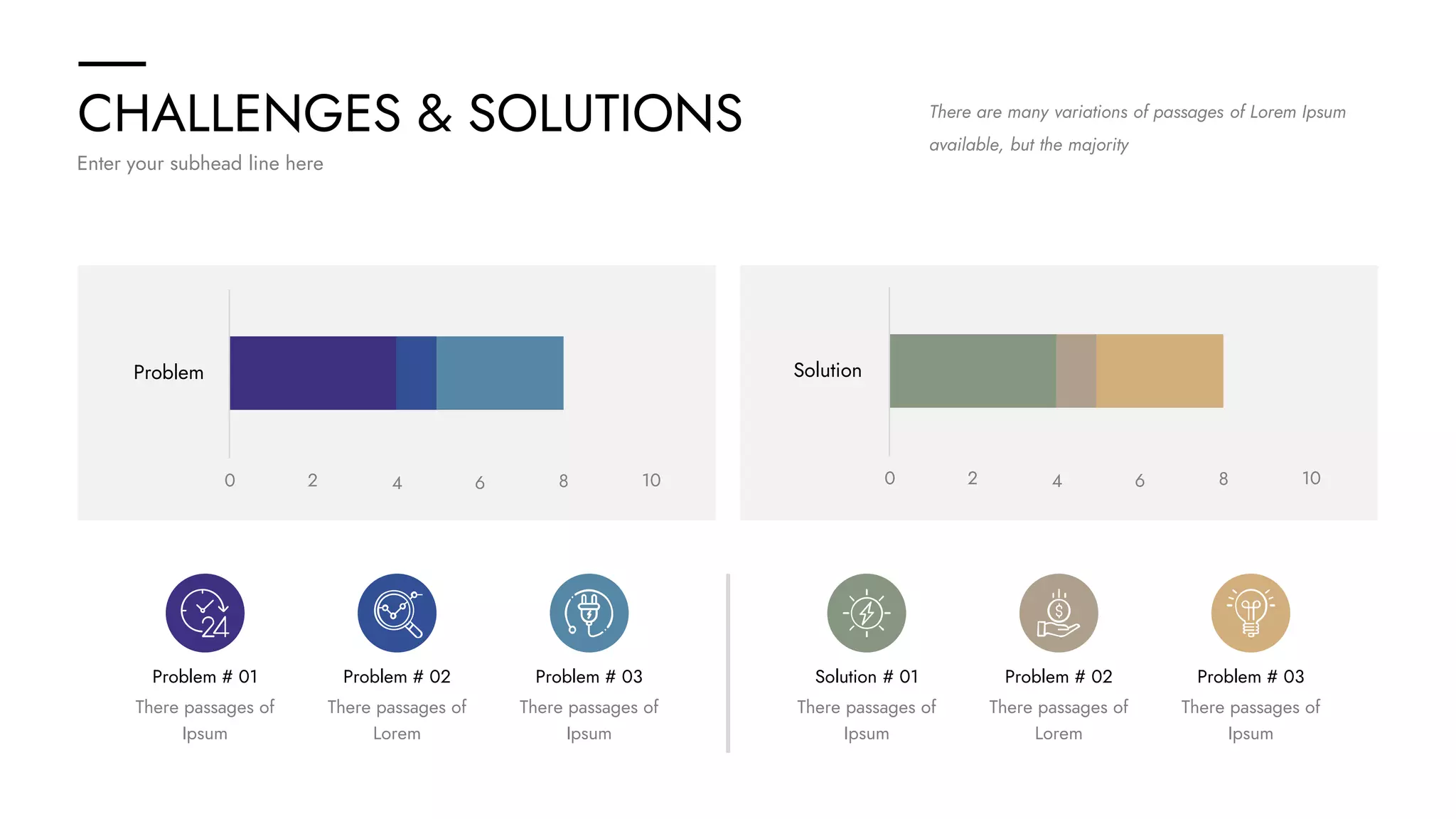 CHALLENGES & SOLUTIONS

Enter your subhead line here

There are many variations of passages of Lorem Ipsum available, but the majority

Problem

0 2 4 6 8 10

Solution

0 2 4 6 8 10

24

Problem # 01
There passages of Ipsum

Problem # 02
There passages of Lorem

Problem # 03
There passages of Ipsum

Solution # 01
There passages of Ipsum

Problem # 02
There passages of Lorem

Problem # 03
There passages of Ipsum